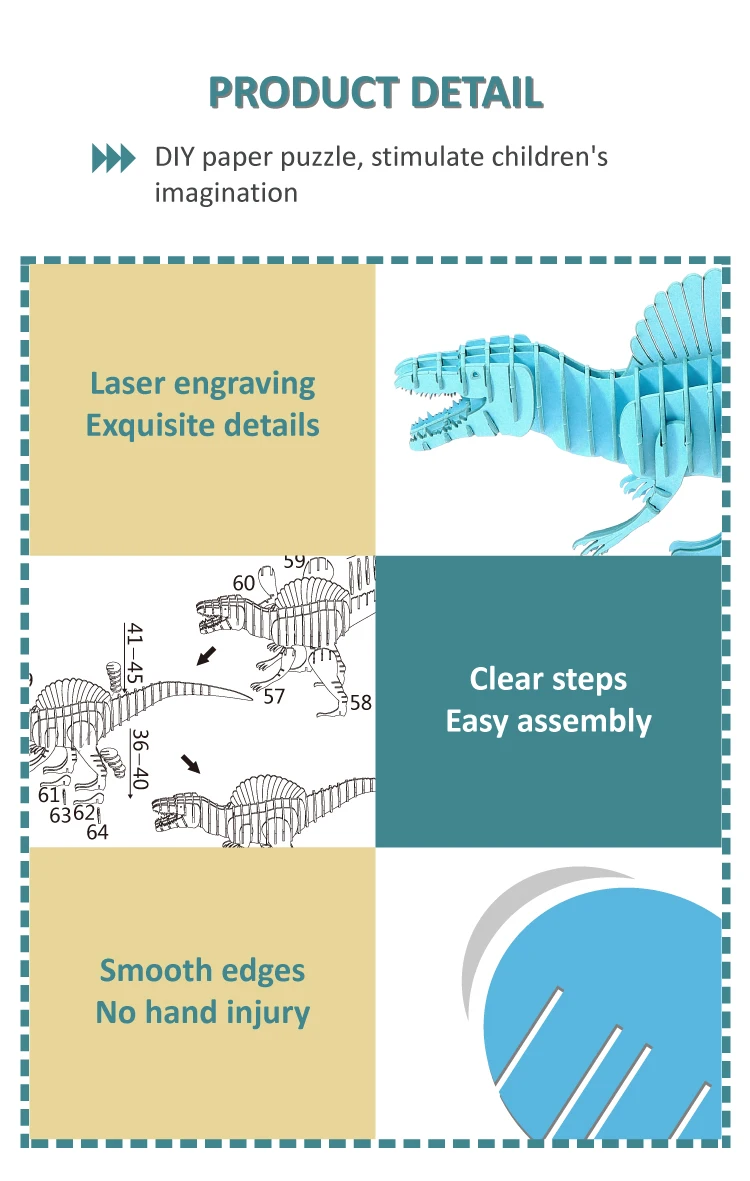 PRODUCT DETAIL

DIY paper puzzle, stimulate children's imagination

Laser engraving
Exquisite details

59
60
41–45
57
58
36–40
61
63
62
64

Clear steps
Easy assembly

Smooth edges
No hand injury